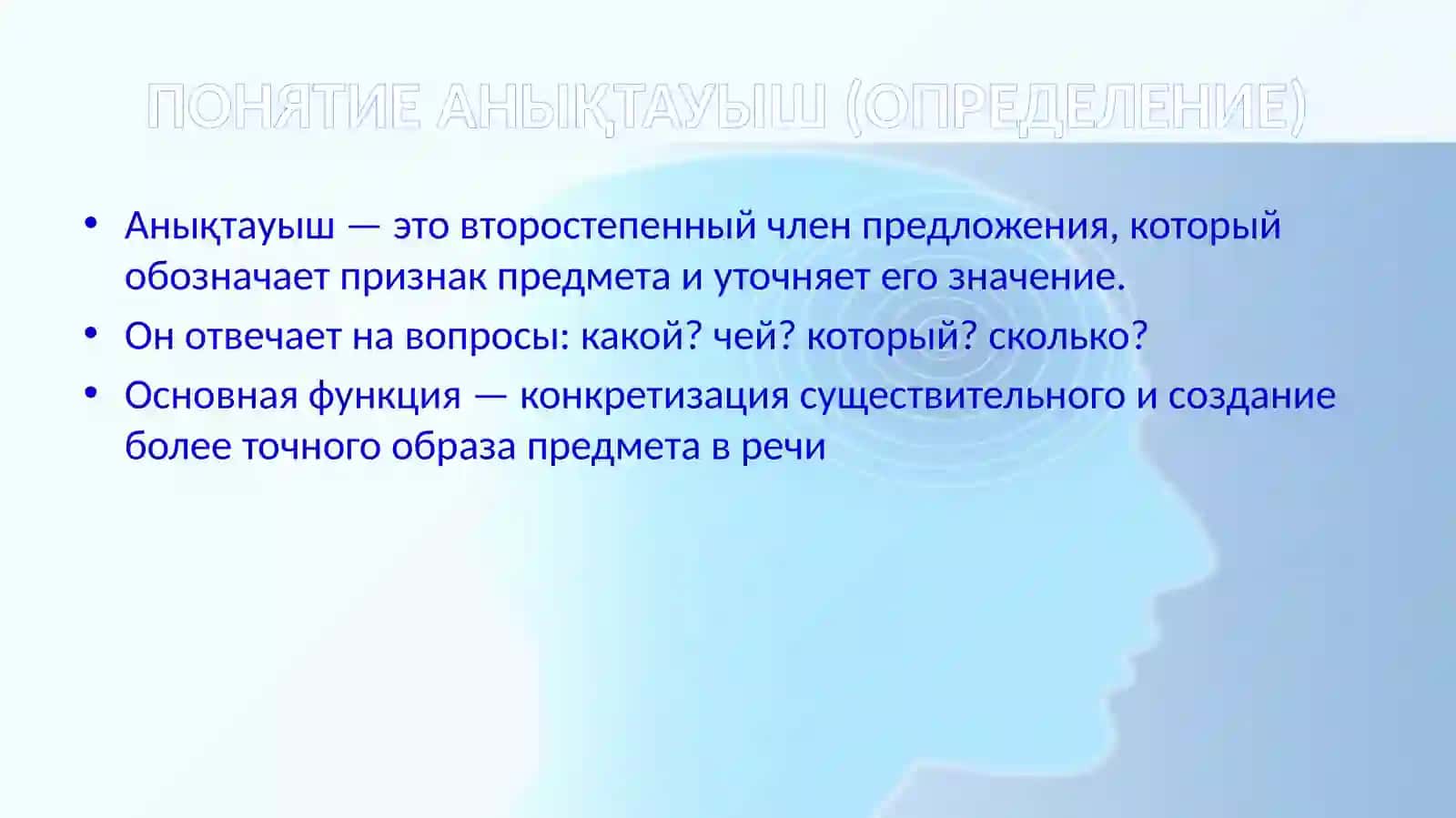 ПОНЯТИЕ АНЫҚТАУЫШ (ОПРЕДЕЛЕНИЕ)

• Анықтауыш — это второстепенный член предложения, который обозначает признак предмета и уточняет его значение.

• Он отвечает на вопросы: какой? чей? который? сколько?

• Основная функция — конкретизация существительного и создание более точного образа предмета в речи